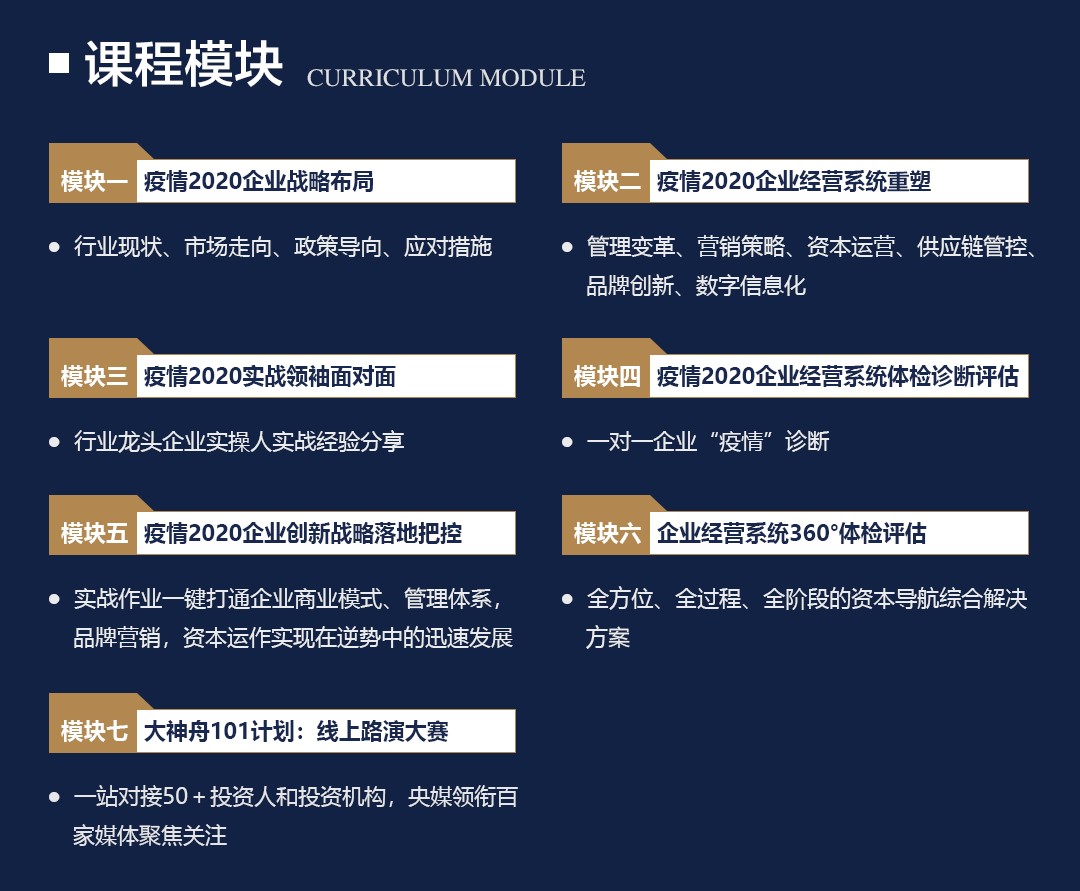 课程模块 CURRICULUM MODULE

模块一 疫情2020企业战略布局

- 行业现状、市场走向、政策导向、应对措施

模块二 疫情2020企业经营系统重塑

- 管理变革、营销策略、资本运营、供应链管控、品牌创新、数字信息化

模块三 疫情2020实战领袖面对面

- 行业龙头企业实操人实战经验分享

模块四 疫情2020企业经营系统体检诊断评估

- 一对一企业“疫情”诊断

模块五 疫情2020企业创新战略落地把控

- 实战作业一键打通企业商业模式、管理体系，品牌营销，资本运作实现在逆势中的迅速发展

模块六 企业经营系统360°体检评估

- 全方位、全过程、全阶段的资本导航综合解决方案

模块七 大神舟101计划：线上路演大赛

- 一站对接50＋投资人和投资机构，央媒领衔百家媒体聚焦关注